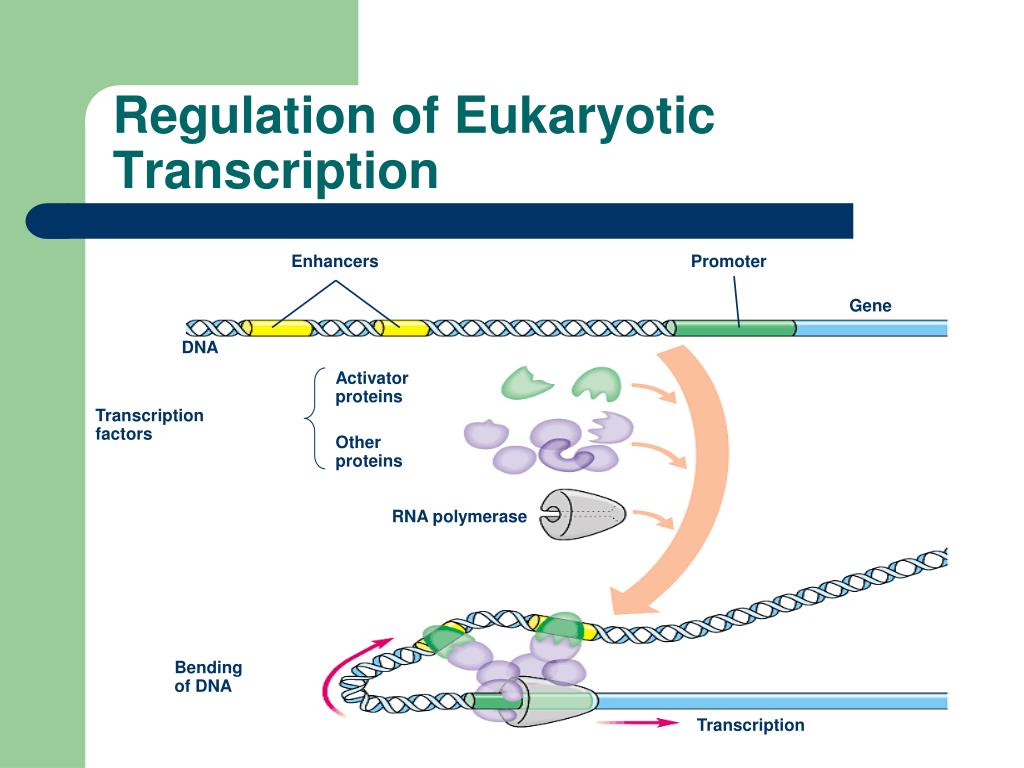 Regulation of Eukaryotic Transcription

Enhancers

Promoter

Gene

DNA

Transcription factors

Activator proteins

Other proteins

RNA polymerase

Bending of DNA

Transcription